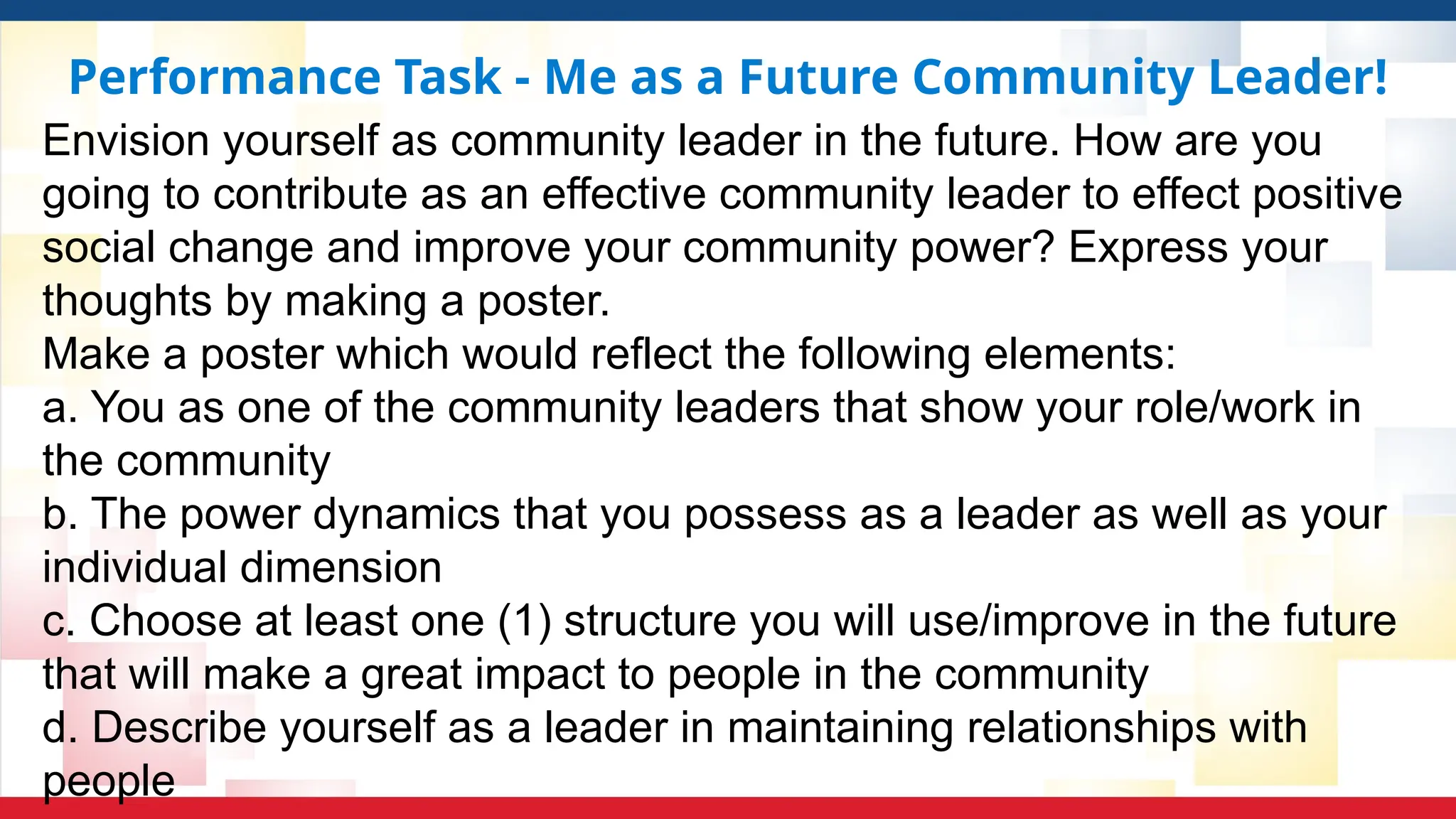 Performance Task - Me as a Future Community Leader!

Envision yourself as community leader in the future. How are you going to contribute as an effective community leader to effect positive social change and improve your community power? Express your thoughts by making a poster.

Make a poster which would reflect the following elements:

a. You as one of the community leaders that show your role/work in the community

b. The power dynamics that you possess as a leader as well as your individual dimension

c. Choose at least one (1) structure you will use/improve in the future that will make a great impact to people in the community

d. Describe yourself as a leader in maintaining relationships with people